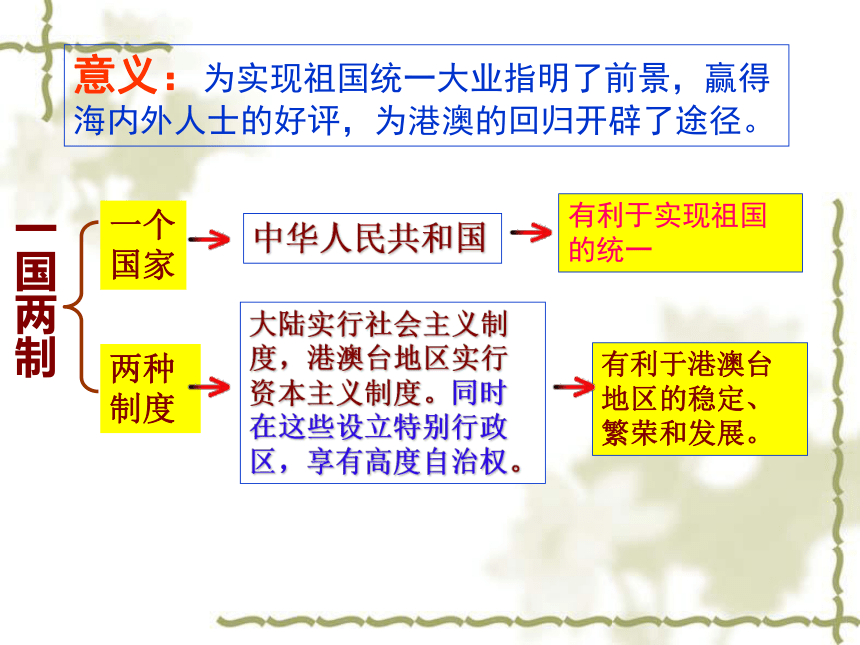 意义：为实现祖国统一大业指明了前景，赢得海内外人士的好评，为港澳的回归开辟了途径。

一国两制

一个国家

中华人民共和国

有利于实现祖国的统一

两种制度

大陆实行社会主义制度，港澳台地区实行资本主义制度。同时在这些设立特别行政区，享有高度自治权。

有利于港澳台地区的稳定、繁荣和发展。